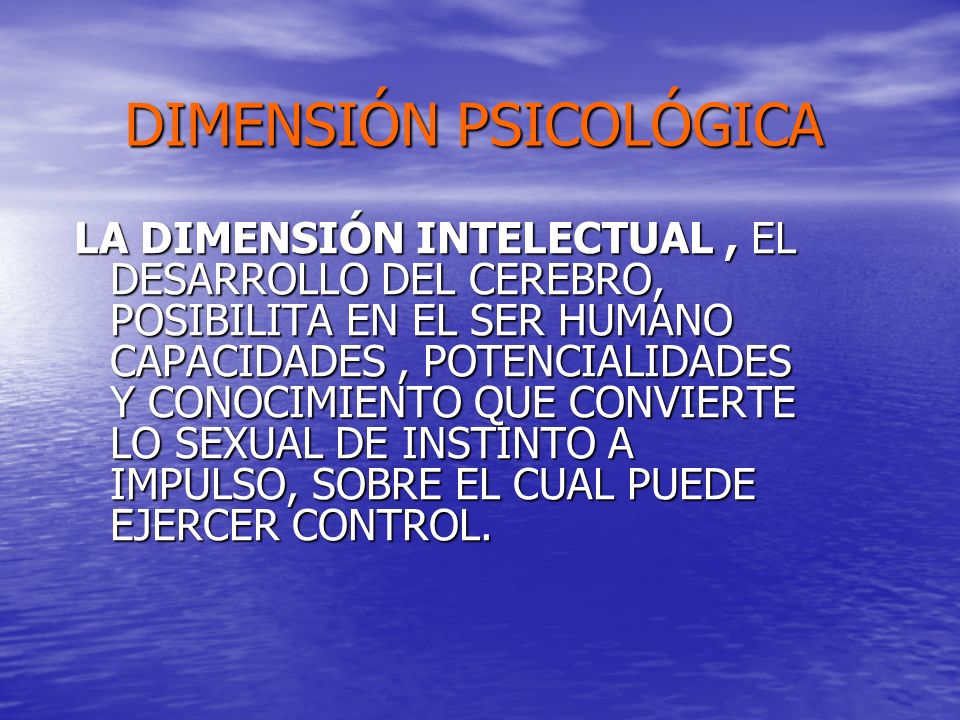 DIMENSIÓN PSICOLÓGICA

LA DIMENSIÓN INTELECTUAL , EL DESARROLLO DEL CEREBRO, POSIBILITA EN EL SER HUMANO CAPACIDADES , POTENCIALIDADES Y CONOCIMIENTO QUE CONVIERTE LO SEXUAL DE INSTINTO A IMPULSO, SOBRE EL CUAL PUEDE EJERCER CONTROL.